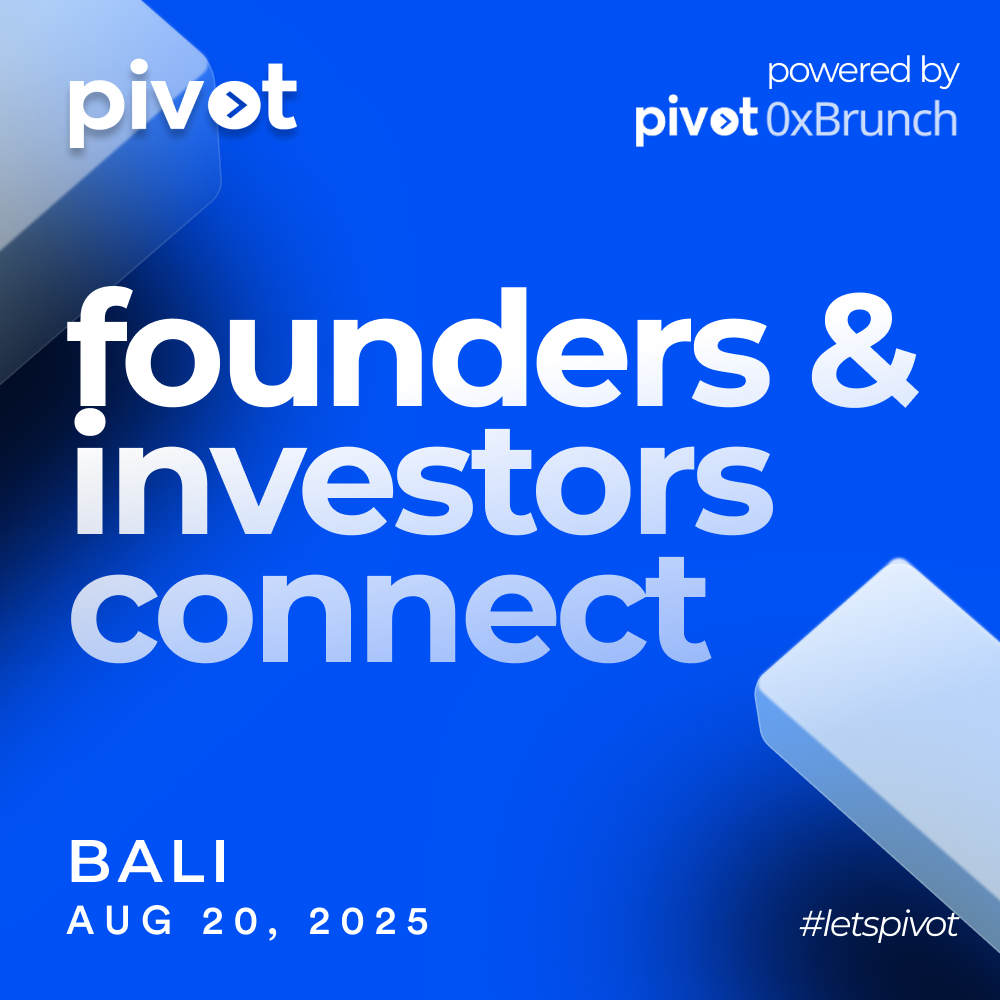 pivot

powered by
pivot 0xBrunch

founders & investors connect

BALI
AUG 20, 2025

#letspivot